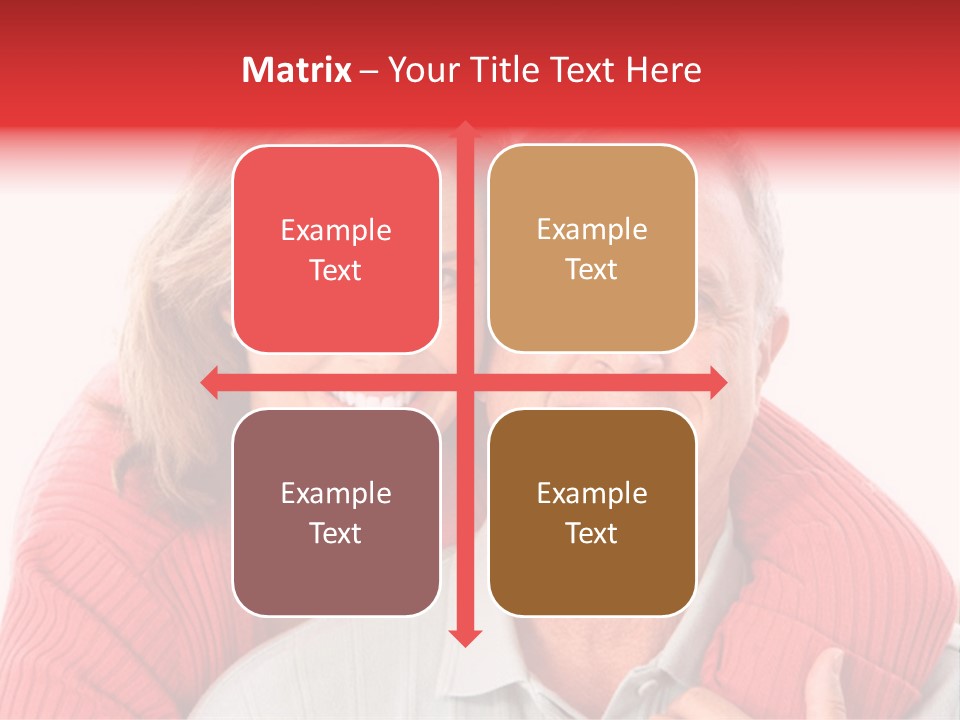 Matrix – Your Title Text Here

Example Text

Example Text

Example Text

Example Text